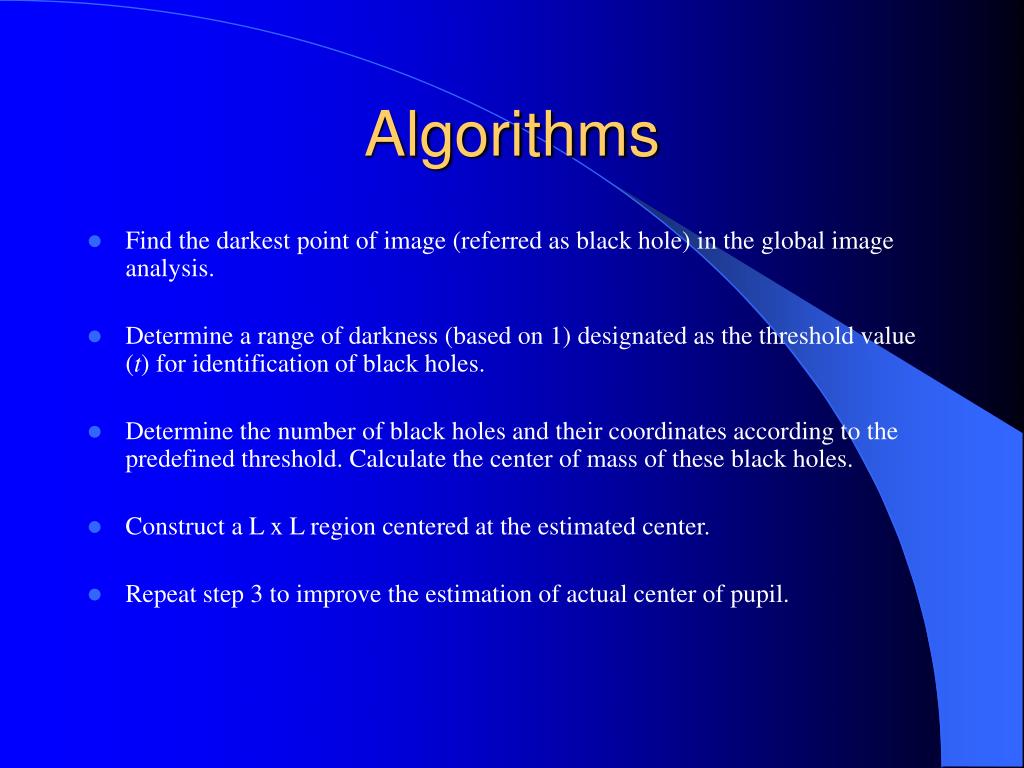 Algorithms

- Find the darkest point of image (referred as black hole) in the global image analysis.
- Determine a range of darkness (based on 1) designated as the threshold value ($t$) for identification of black holes.
- Determine the number of black holes and their coordinates according to the predefined threshold. Calculate the center of mass of these black holes.
- Construct a L x L region centered at the estimated center.
- Repeat step 3 to improve the estimation of actual center of pupil.